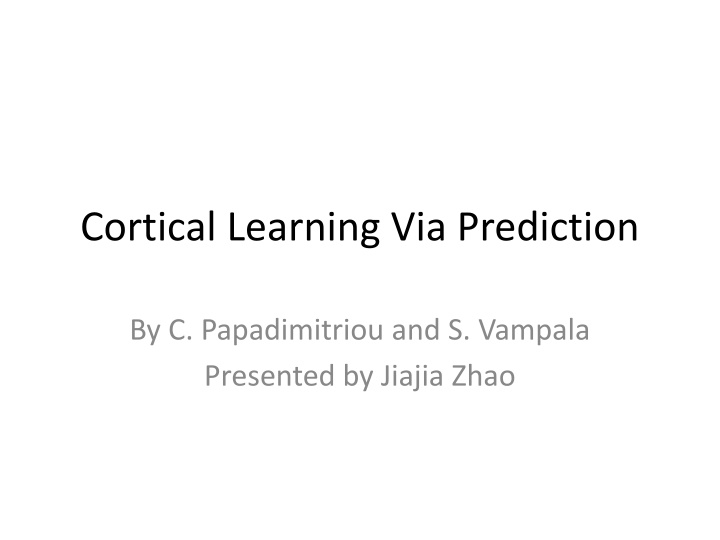 Cortical Learning Via Prediction

By C. Papadimitriou and S. Vampala
Presented by Jiajia Zhao